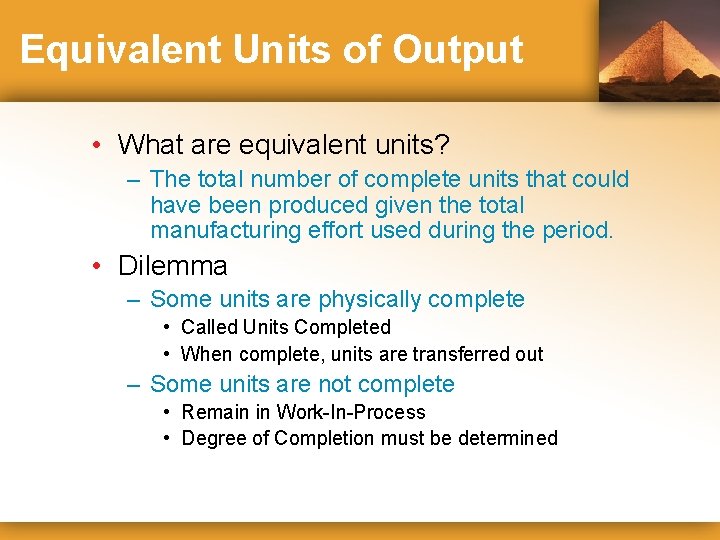 Equivalent Units of Output

• What are equivalent units?
– The total number of complete units that could have been produced given the total manufacturing effort used during the period.
• Dilemma
– Some units are physically complete
• Called Units Completed
• When complete, units are transferred out
– Some units are not complete
• Remain in Work-In-Process
• Degree of Completion must be determined